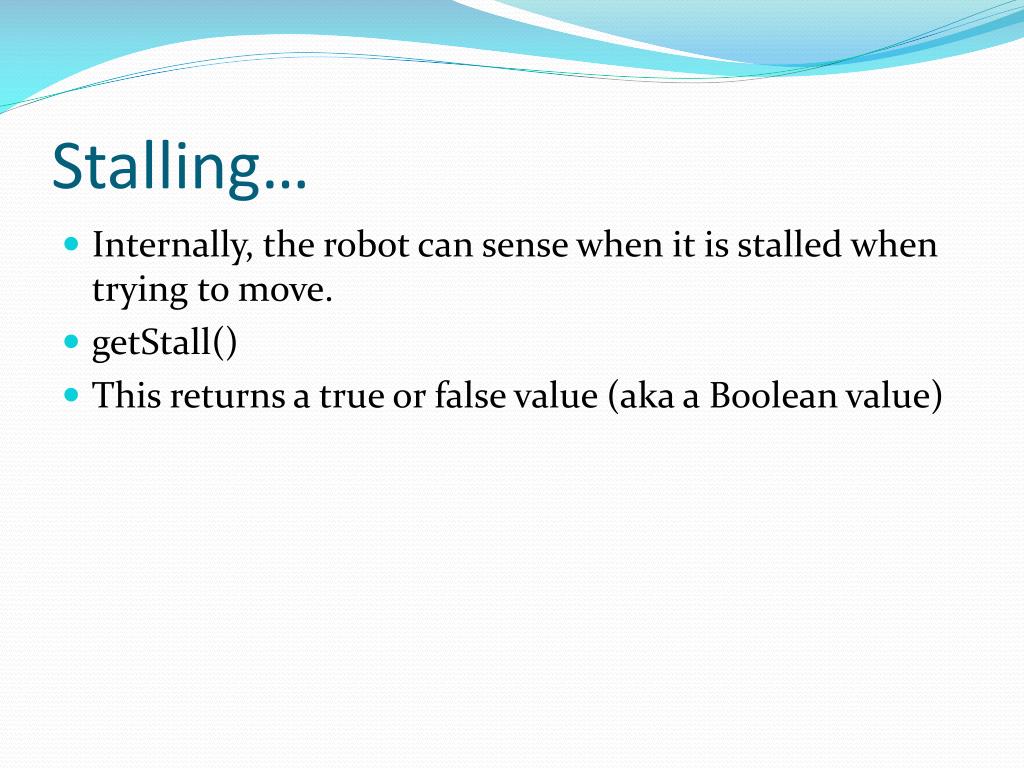 Stalling…

Internally, the robot can sense when it is stalled when trying to move.

getStall()

This returns a true or false value (aka a Boolean value)